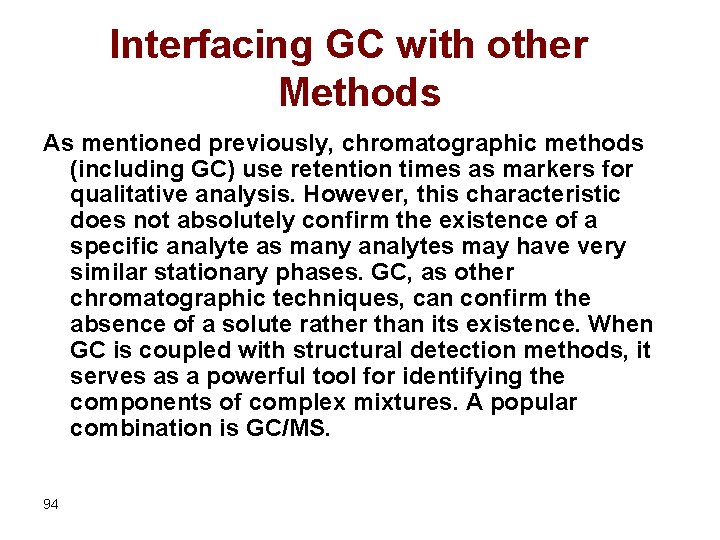 Interfacing GC with other Methods

As mentioned previously, chromatographic methods (including GC) use retention times as markers for qualitative analysis. However, this characteristic does not absolutely confirm the existence of a specific analyte as many analytes may have very similar stationary phases. GC, as other chromatographic techniques, can confirm the absence of a solute rather than its existence. When GC is coupled with structural detection methods, it serves as a powerful tool for identifying the components of complex mixtures. A popular combination is GC/MS.

94